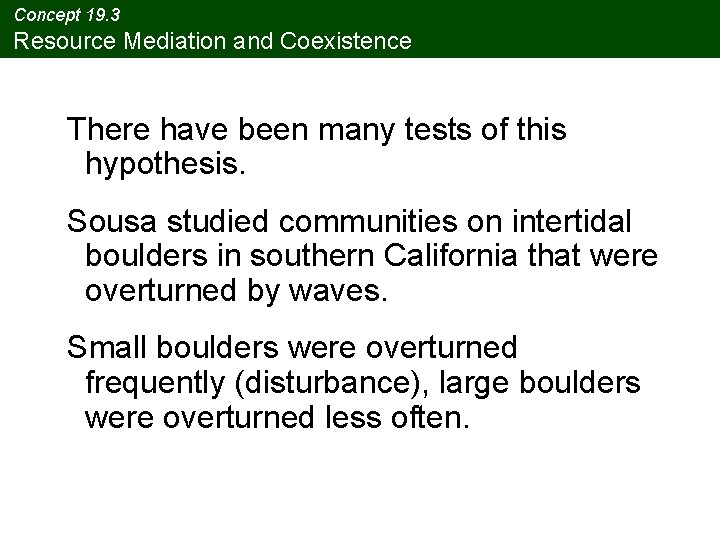 Concept 19.3
Resource Mediation and Coexistence

There have been many tests of this hypothesis.

Sousa studied communities on intertidal boulders in southern California that were overturned by waves.

Small boulders were overturned frequently (disturbance), large boulders were overturned less often.